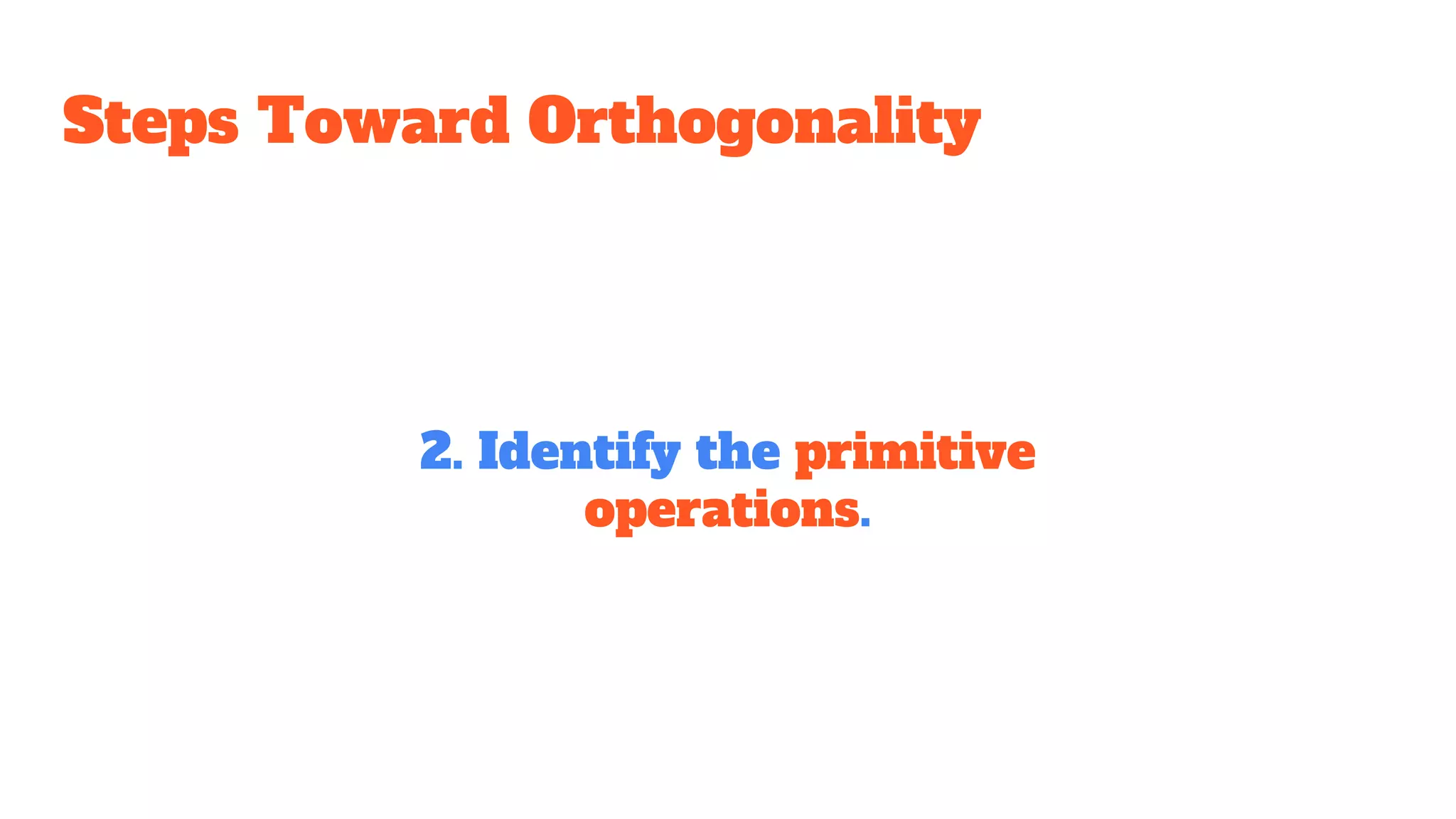 Steps Toward Orthogonality

2. Identify the primitive operations.